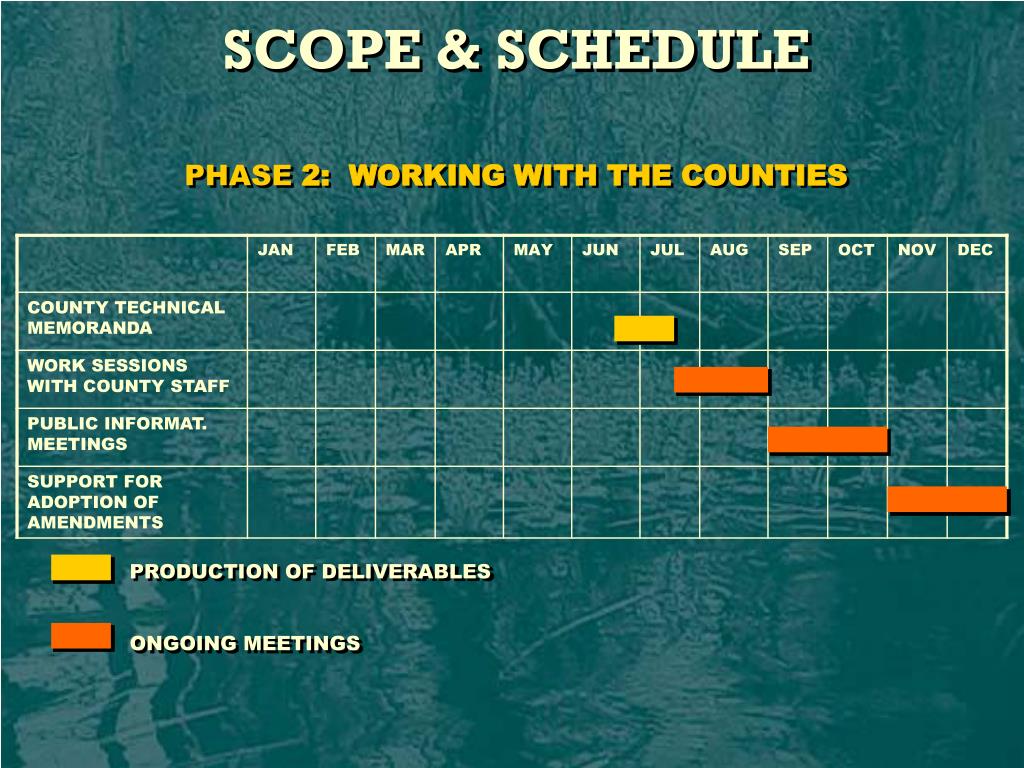 SCOPE & SCHEDULE

PHASE 2: WORKING WITH THE COUNTIES

| | JAN | FEB | MAR | APR | MAY | JUN | JUL | AUG | SEP | OCT | NOV | DEC |
|---|---|---|---|---|---|---|---|---|---|---|---|---|
| COUNTY TECHNICAL MEMORANDA | | | | | | | | | | | | |
| WORK SESSIONS WITH COUNTY STAFF | | | | | | | | | | | | |
| PUBLIC INFORMAT. MEETINGS | | | | | | | | | | | | |
| SUPPORT FOR ADOPTION OF AMENDMENTS | | | | | | | | | | | | |

PRODUCTION OF DELIVERABLES

ONGOING MEETINGS